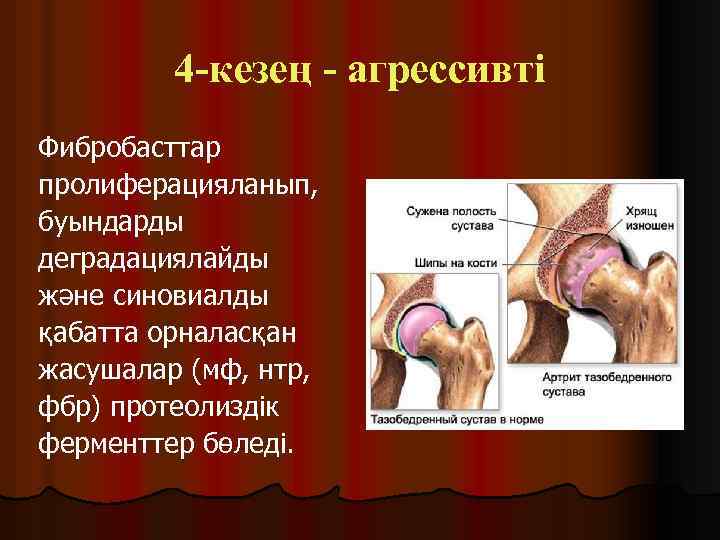 4-кезең - агрессивті

Фибробасттар пролиферацияланып, буындарды деградациялайды және синовиалды қабатта орналасқан жасушалар (мф, нтр, фбр) протеолиздік ферменттер бөледі.

Сужена полость сустава

Хрящ изношен

Шипы на кости

Артрит тазобедренного сустава

Тазобедренный сустав в норме